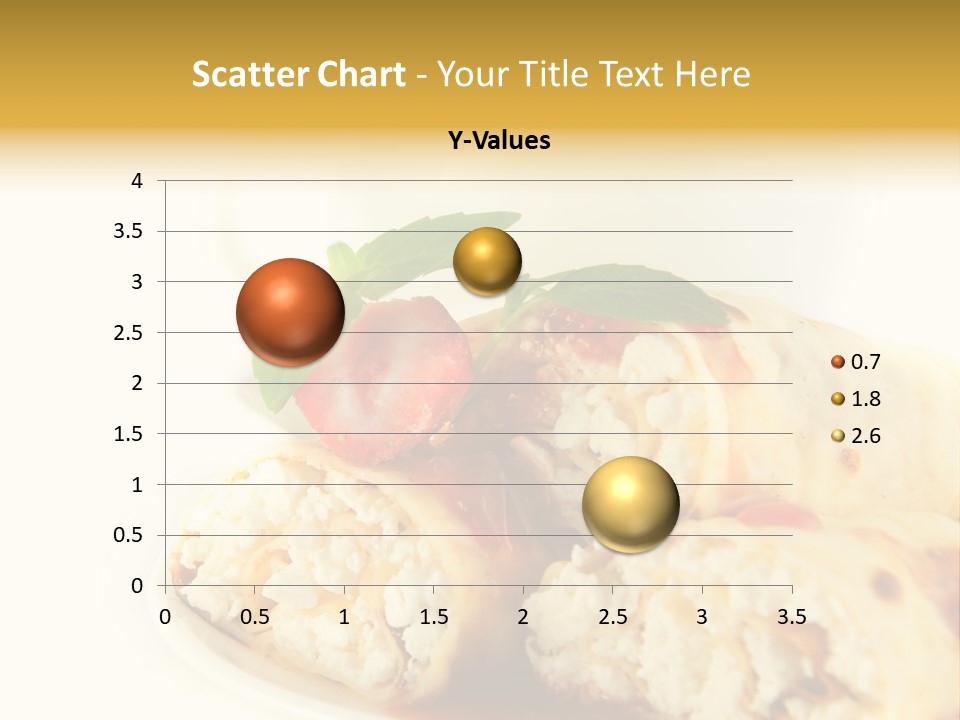 Scatter Chart - Your Title Text Here

Y-Values

4
3.5
3
2.5
2
1.5
1
0.5
0

0 0.5 1 1.5 2 2.5 3 3.5

0.7
1.8
2.6